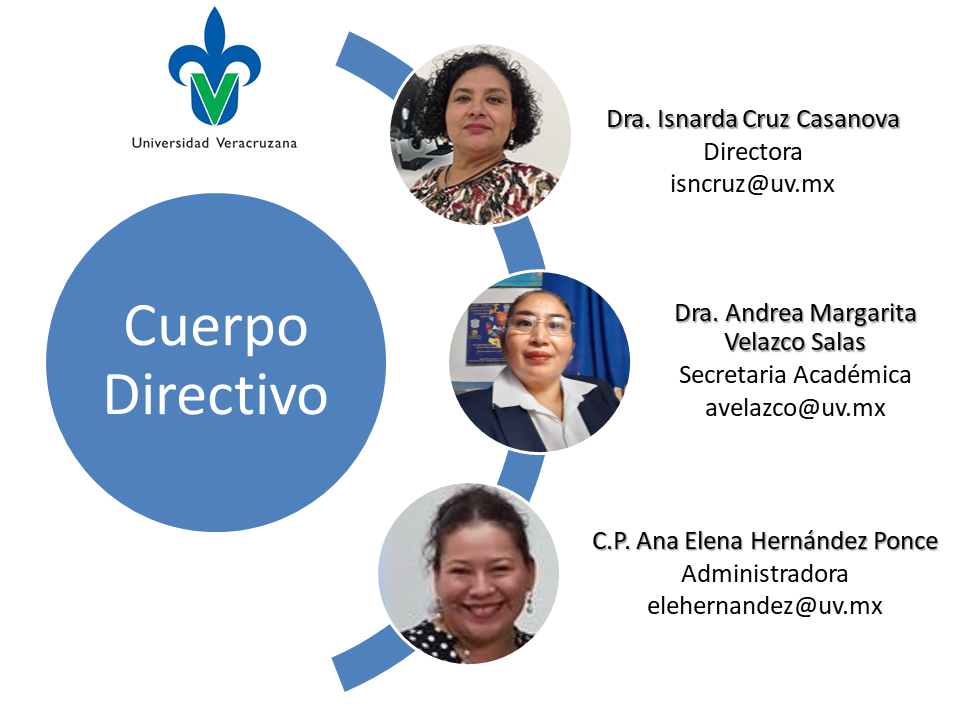 Universidad Veracruzana

Cuerpo Directivo

Dra. Isnarda Cruz Casanova
Directora
isncruz@uv.mx

Dra. Andrea Margarita Velazco Salas
Secretaria Académica
avelazco@uv.mx

C.P. Ana Elena Hernández Ponce
Administradora
elehernandez@uv.mx